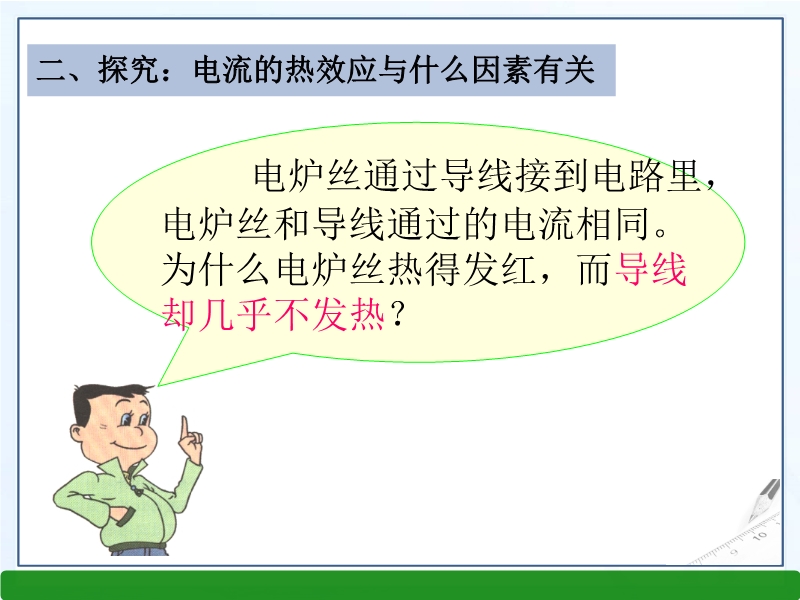 二、探究：电流的热效应与什么因素有关

电炉丝通过导线接到电路里，电炉丝和导线通过的电流相同。为什么电炉丝热得发红，而导线却几乎不发热？

9 10